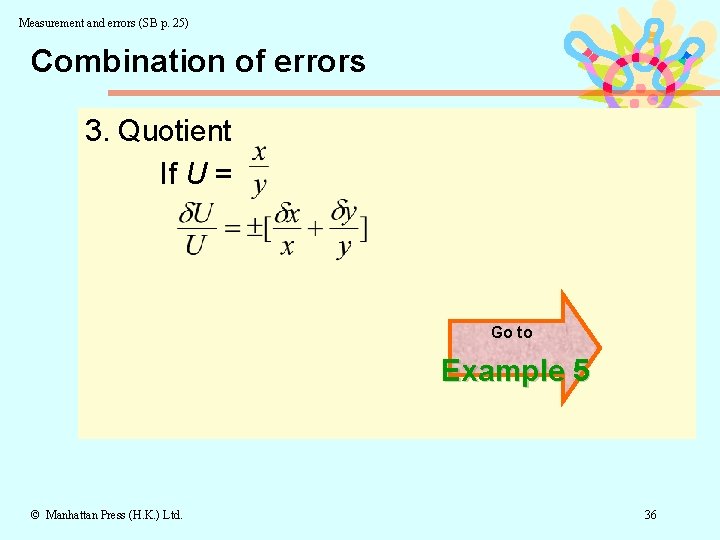 Measurement and errors (SB p. 25)

Combination of errors

3. Quotient

If $U = \frac{x}{y}$

$\frac{\delta U}{U} = \pm[\frac{\delta x}{x} + \frac{\delta y}{y}]$

Go to

Example 5

© Manhattan Press (H.K.) Ltd.

36